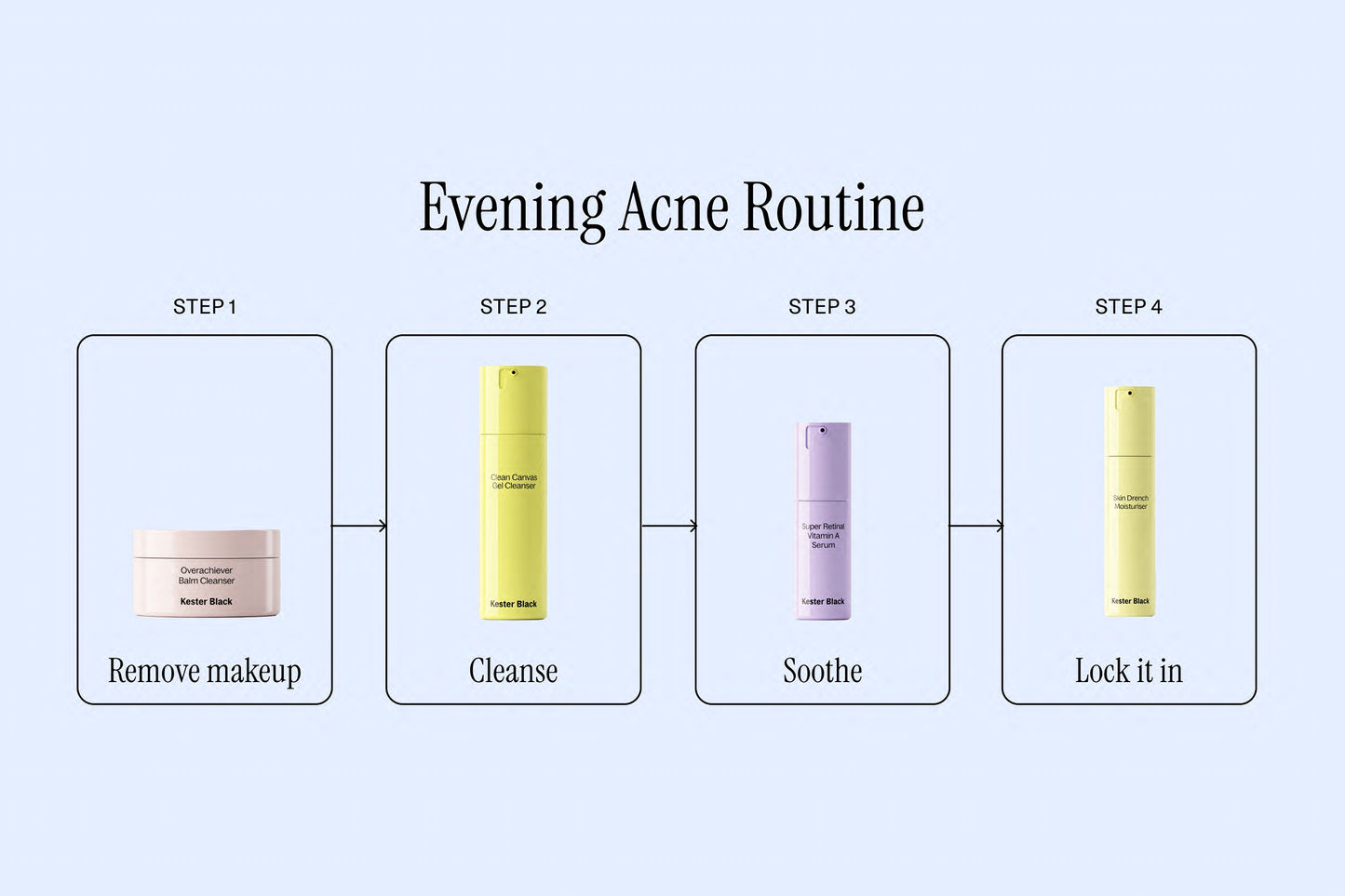 Evening Acne Routine

STEP 1

Overachiever Balm Cleanser

Kester Black

Remove makeup

STEP 2

Clean Canvas Gel Cleanser

Kester Black

Cleanse

STEP 3

Super Retinal Vitamin A Serum

Kester Black

Soothe

STEP 4

Skin Drench Moisturiser

Kester Black

Lock it in